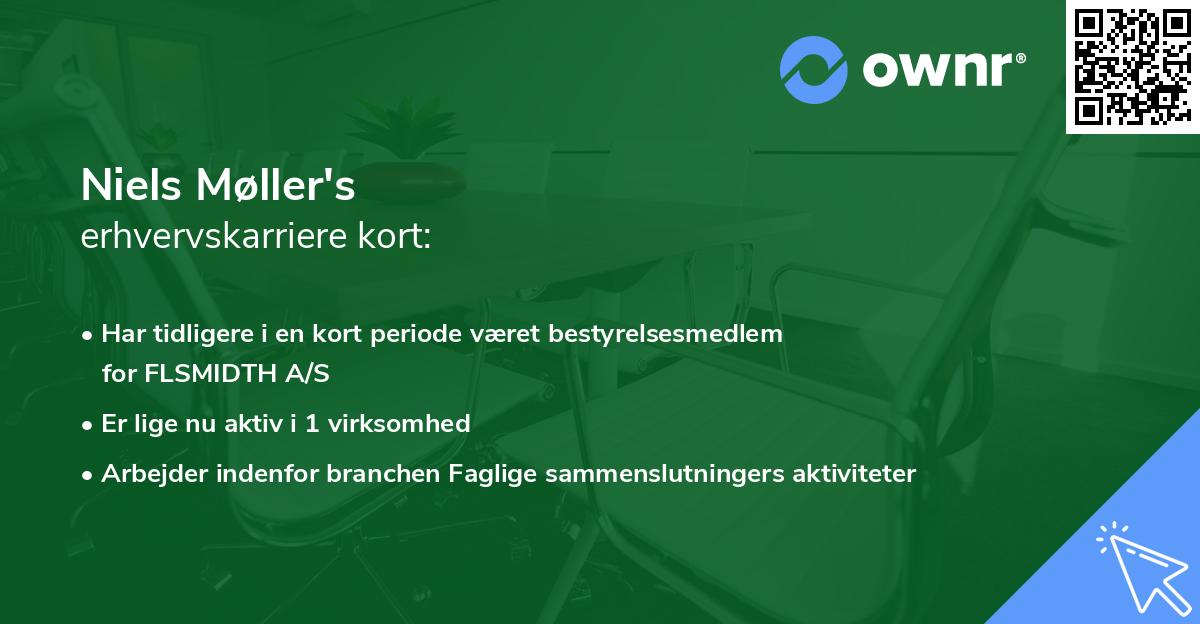 ownr®

Niels Møller's
erhvervskarriere kort:

• Har tidligere i en kort periode været bestyrelsesmedlem for FLSMIDTH A/S
• Er lige nu aktiv i 1 virksomhed
• Arbejder indenfor branchen Faglige sammenslutningers aktiviteter